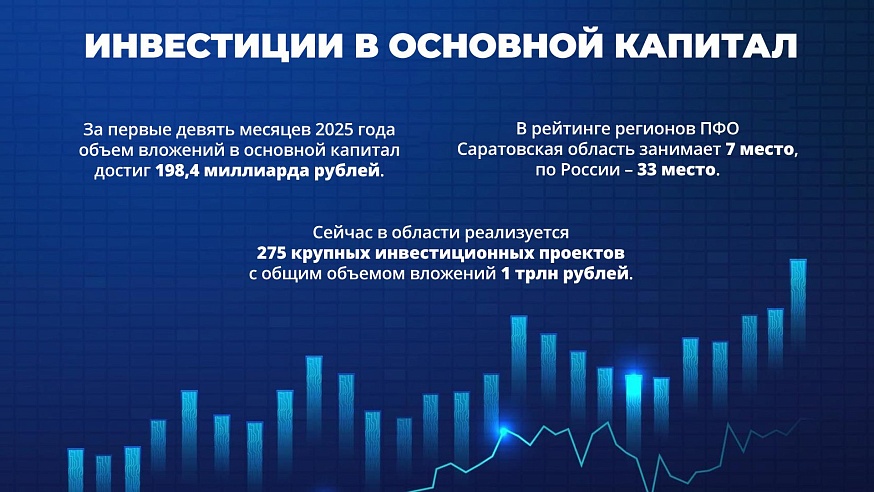 ИНВЕСТИЦИИ В ОСНОВНОЙ КАПИТАЛ

За первые девять месяцев 2025 года объем вложений в основной капитал достиг 198,4 миллиарда рублей.

В рейтинге регионов ПФО Саратовская область занимает 7 место, по России – 33 место.

Сейчас в области реализуется 275 крупных инвестиционных проектов с общим объемом вложений 1 трлн рублей.